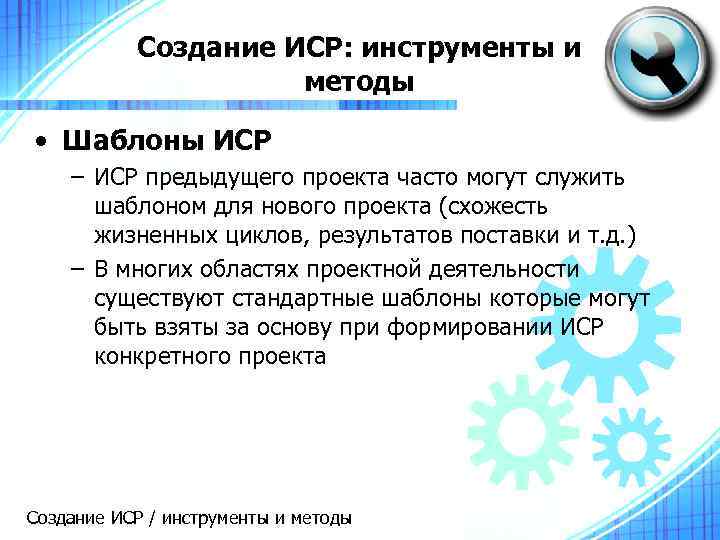 Создание ИСР: инструменты и методы

• Шаблоны ИСР

– ИСР предыдущего проекта часто могут служить шаблоном для нового проекта (схожесть жизненных циклов, результатов поставки и т.д.)

– В многих областях проектной деятельности существуют стандартные шаблоны которые могут быть взяты за основу при формировании ИСР конкретного проекта

Создание ИСР / инструменты и методы